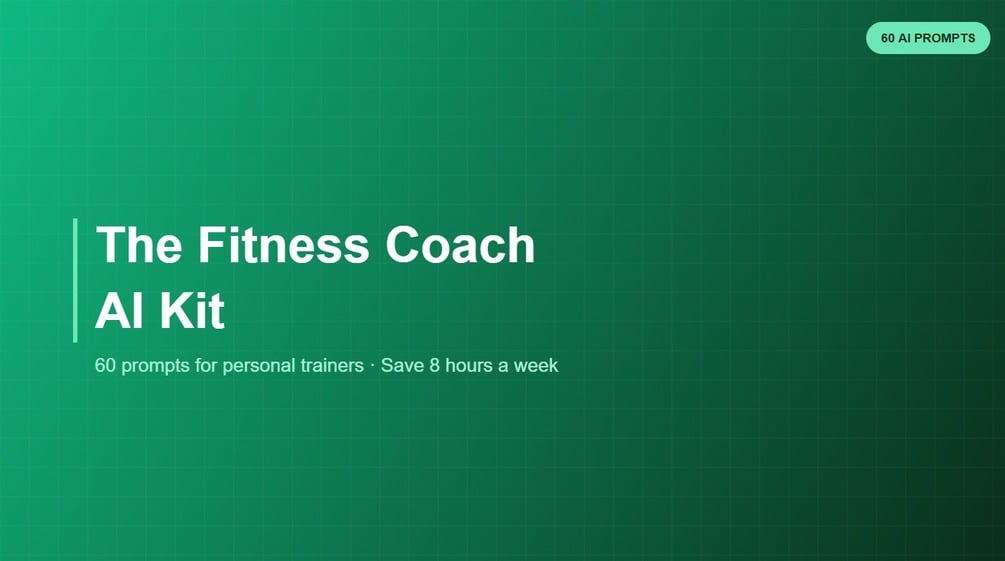 60 AI PROMPTS

The Fitness Coach
AI Kit

60 prompts for personal trainers · Save 8 hours a week